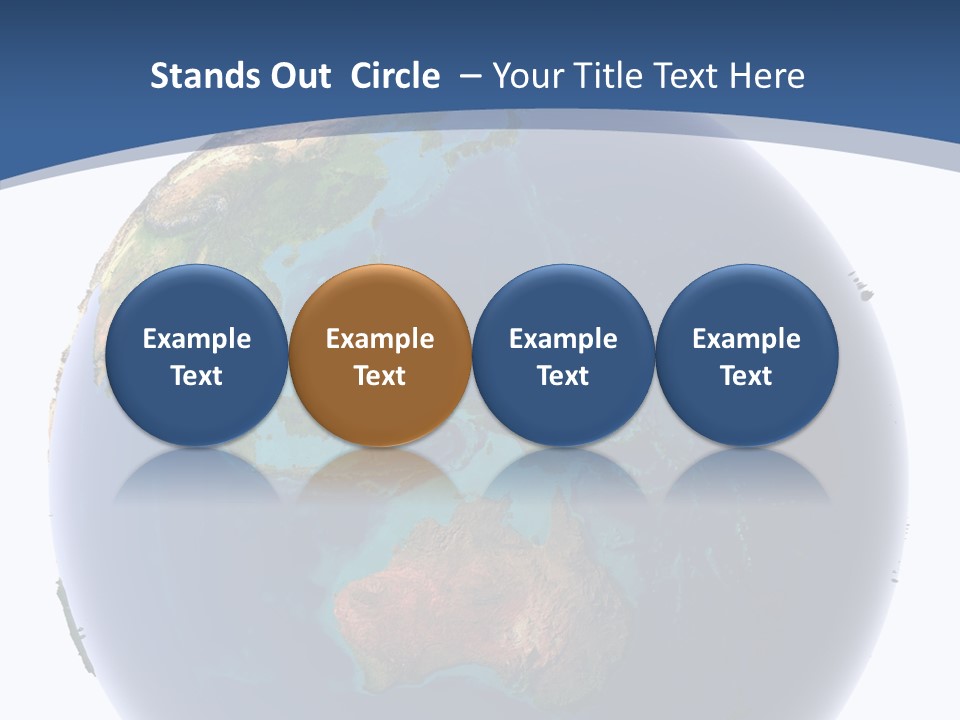 Stands Out Circle – Your Title Text Here

Example Text

Example Text

Example Text

Example Text